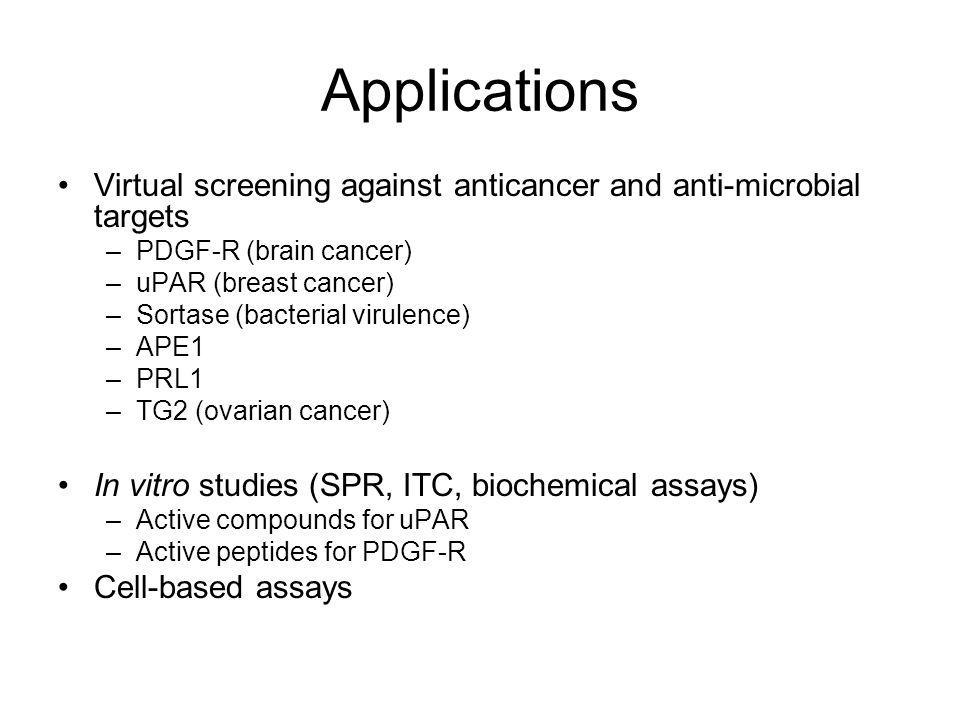 Applications

• Virtual screening against anticancer and anti-microbial targets
– PDGF-R (brain cancer)
– uPAR (breast cancer)
– Sortase (bacterial virulence)
– APE1
– PRL1
– TG2 (ovarian cancer)

• In vitro studies (SPR, ITC, biochemical assays)
– Active compounds for uPAR
– Active peptides for PDGF-R
• Cell-based assays